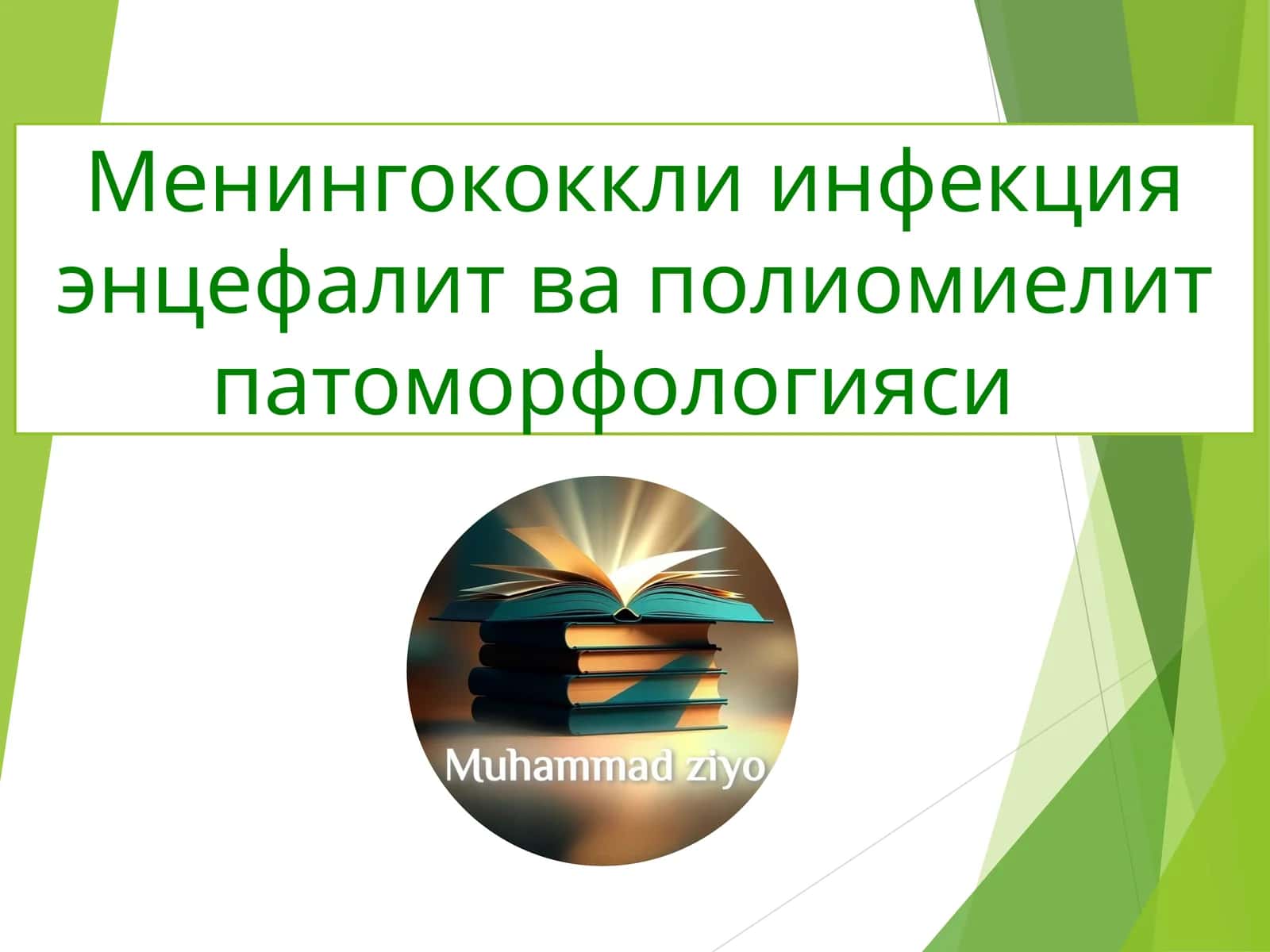 Менингококкли инфекция энцефалит ва полиомиелит патоморфологияси

Muhammad ziyo